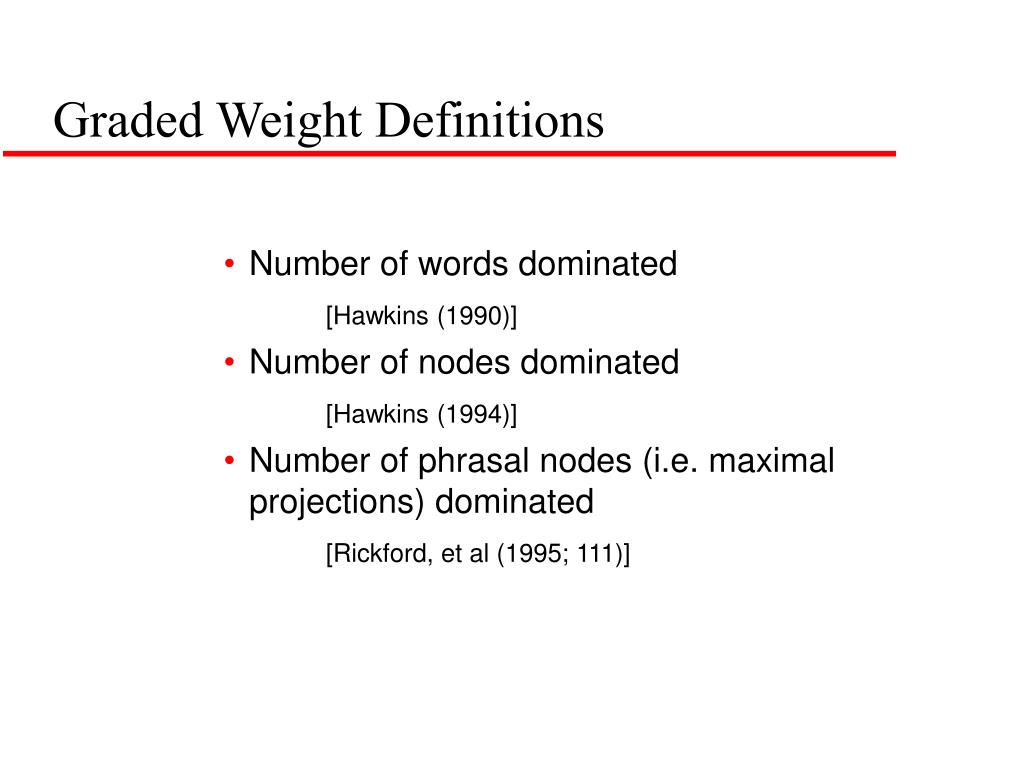 Graded Weight Definitions

• Number of words dominated

[Hawkins (1990)]

• Number of nodes dominated

[Hawkins (1994)]

• Number of phrasal nodes (i.e. maximal projections) dominated

[Rickford, et al (1995; 111)]